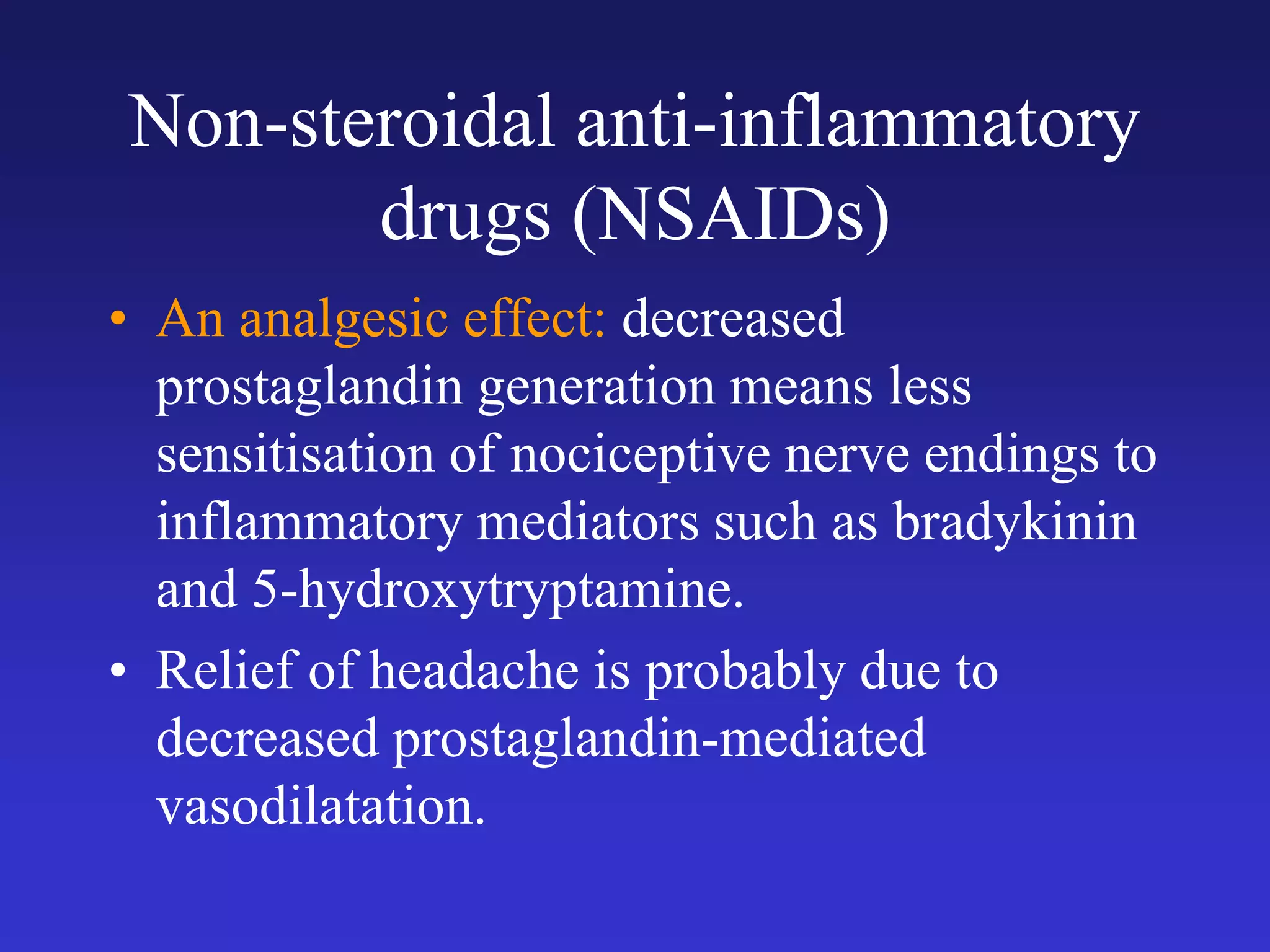 Non-steroidal anti-inflammatory drugs (NSAIDs)

• An analgesic effect: decreased prostaglandin generation means less sensitisation of nociceptive nerve endings to inflammatory mediators such as bradykinin and 5-hydroxytryptamine.

• Relief of headache is probably due to decreased prostaglandin-mediated vasodilatation.